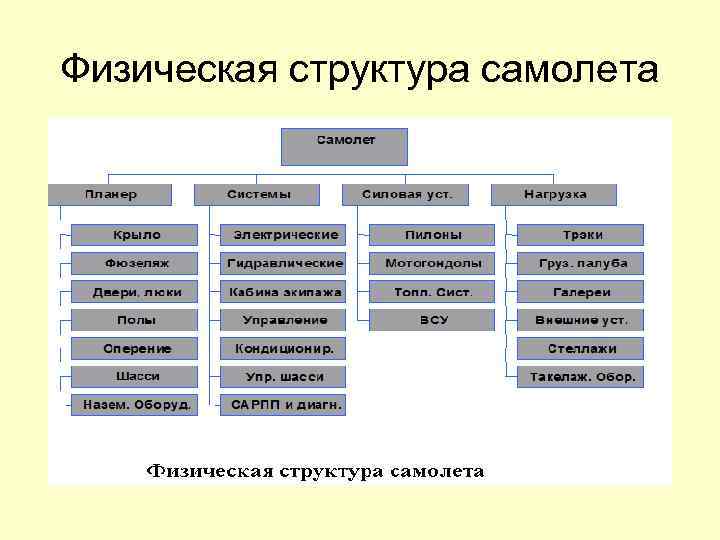 Физическая структура самолета

Самолет

Планер
Крыло
Фюзеляж
Двери, люки
Полы
Оперение
Шасси
Назем. Оборуд.

Системы
Электрические
Гидравлические
Кабина экипажа
Управление
Кондиционир.
Упр. шасси
САРПП и диагн.

Силовая уст.
Пилоны
Мотогондолы
Топл. Сист.
ВСУ

Нагрузка
Трэки
Груз. палуба
Галереи
Внешние уст.
Стеллажи
Такелаж. Обор.

Физическая структура самолета